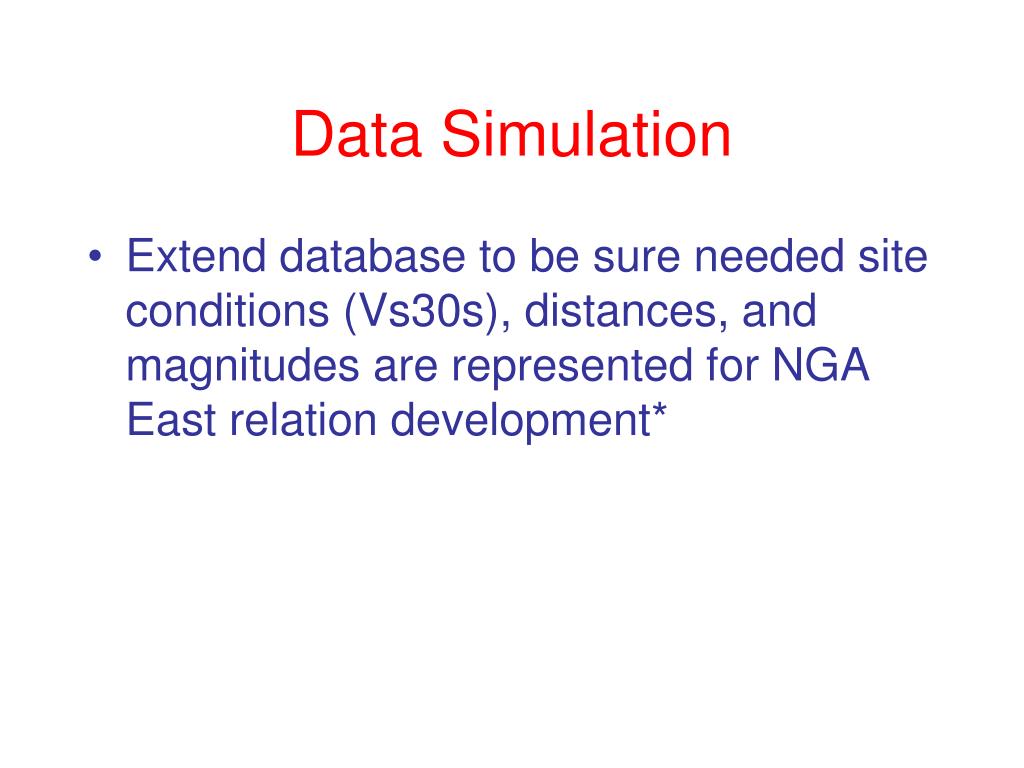 Data Simulation

• Extend database to be sure needed site conditions (Vs30s), distances, and magnitudes are represented for NGA East relation development*